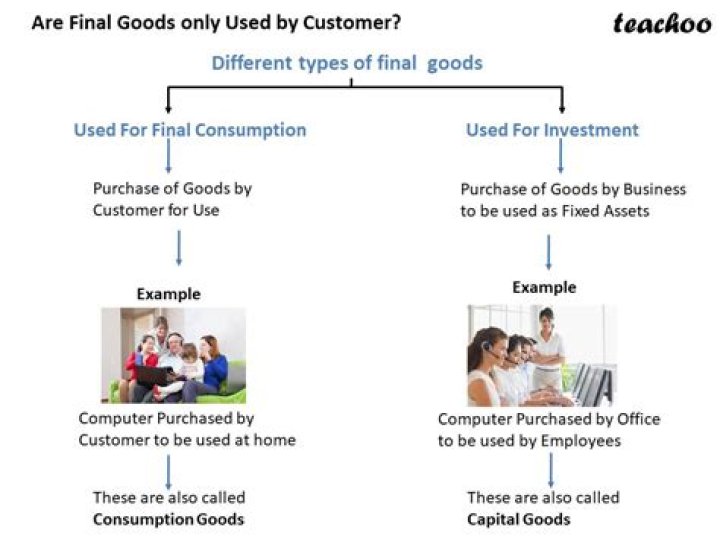 Are Final Goods only Used by Customer?

teachoo

Different types of final goods

Used For Final Consumption

Purchase of Goods by Customer for Use

Example

Computer Purchased by Customer to be used at home

These are also called **Consumption Goods**

Used For Investment

Purchase of Goods by Business to be used as Fixed Assets

Example

Computer Purchased by Office to be used by Employees

These are also called **Capital Goods**